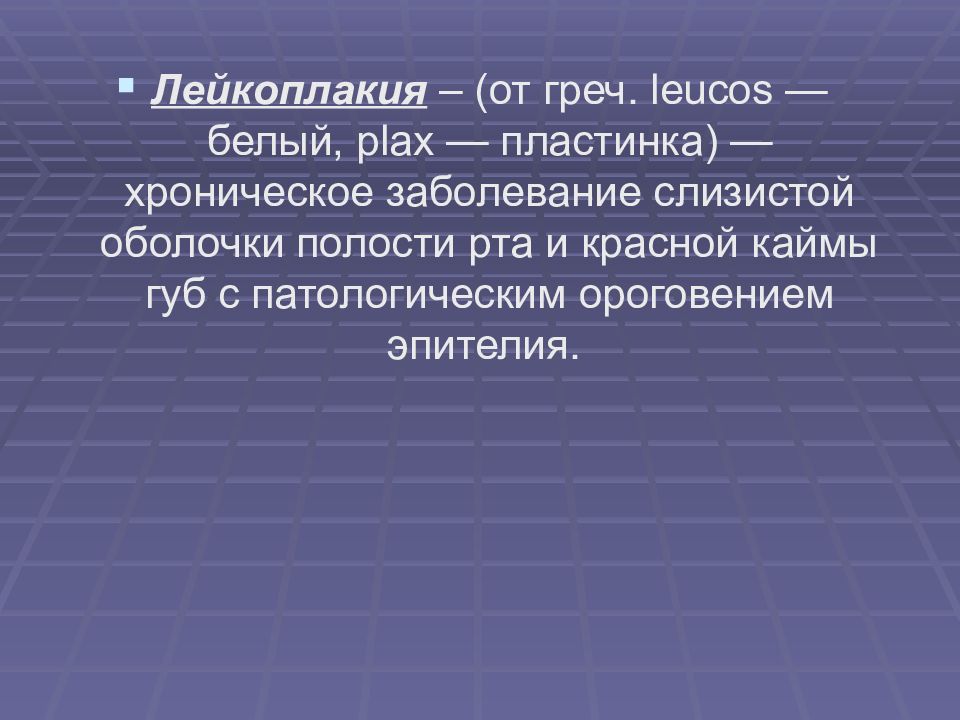 Лейкоплакия – (от греч. leucos — белый, plax — пластинка) — хроническое заболевание слизистой оболочки полости рта и красной каймы губ с патологическим ороговением эпителия.